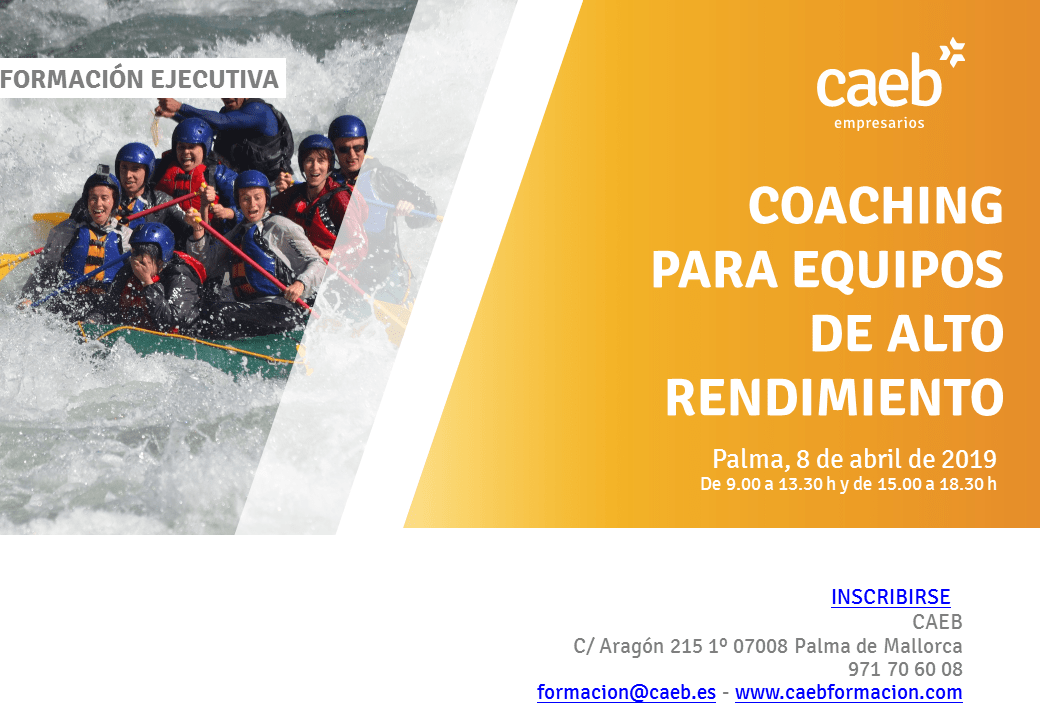 FORMACIÓN EJECUTIVA

caeb
empresarios

COACHING PARA EQUIPOS DE ALTO RENDIMIENTO

Palma, 8 de abril de 2019
De 9.00 a 13.30 h y de 15.00 a 18.30 h

INSCRIBIRSE
CAEB
C/ Aragón 215 1º 07008 Palma de Mallorca
971 70 60 08
formacion@caeb.es - www.caebformacion.com